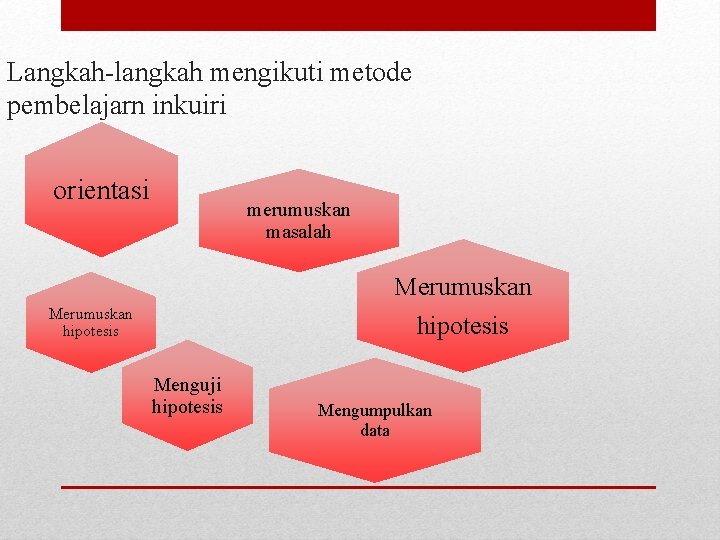 Langkah-langkah mengikuti metode pembelajarn inkuiri

orientasi

merumuskan masalah

Merumuskan hipotesis

Merumuskan hipotesis

Menguji hipotesis

Mengumpulkan data